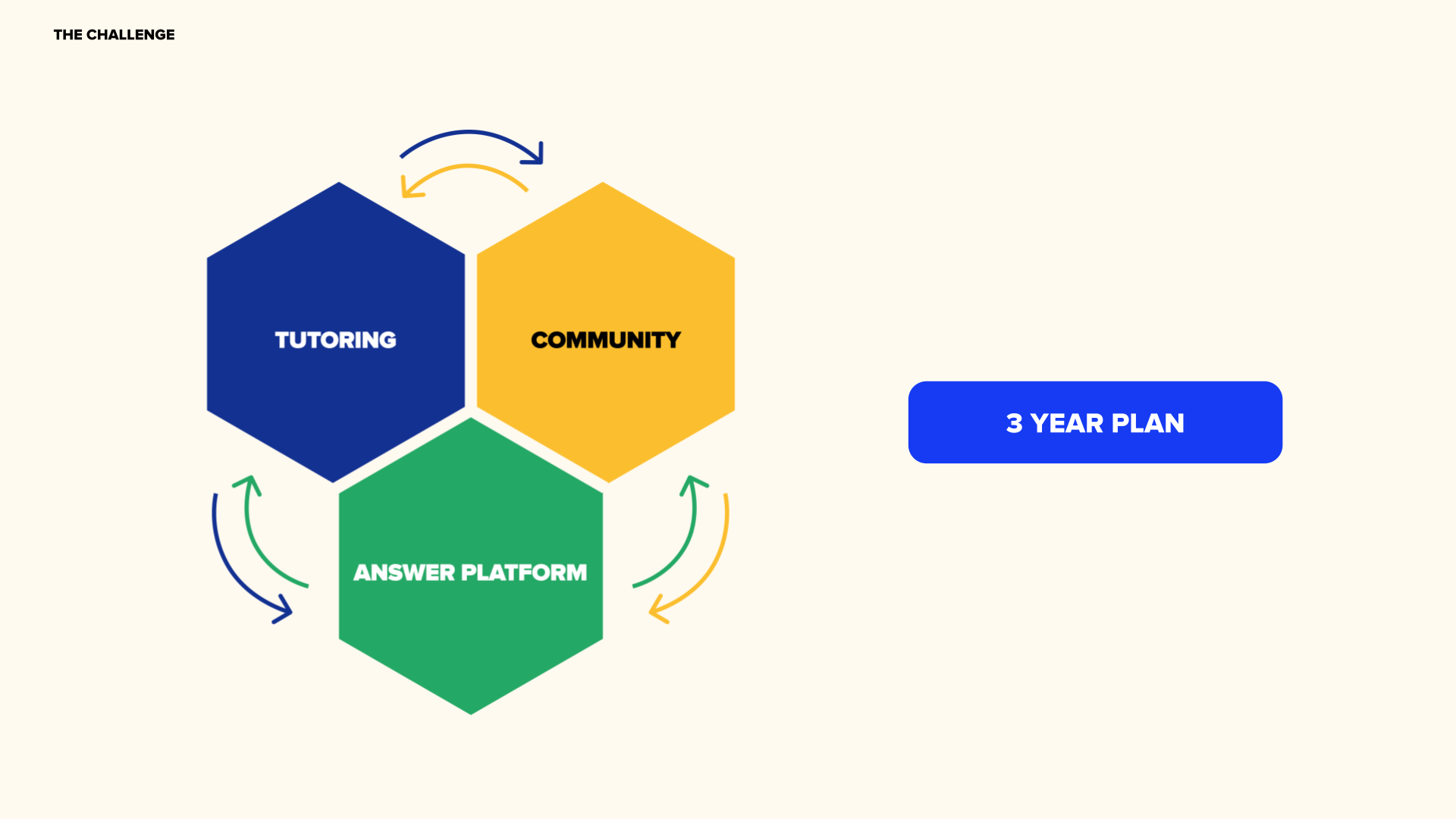 THE CHALLENGE

TUTORING

COMMUNITY

ANSWER PLATFORM

3 YEAR PLAN